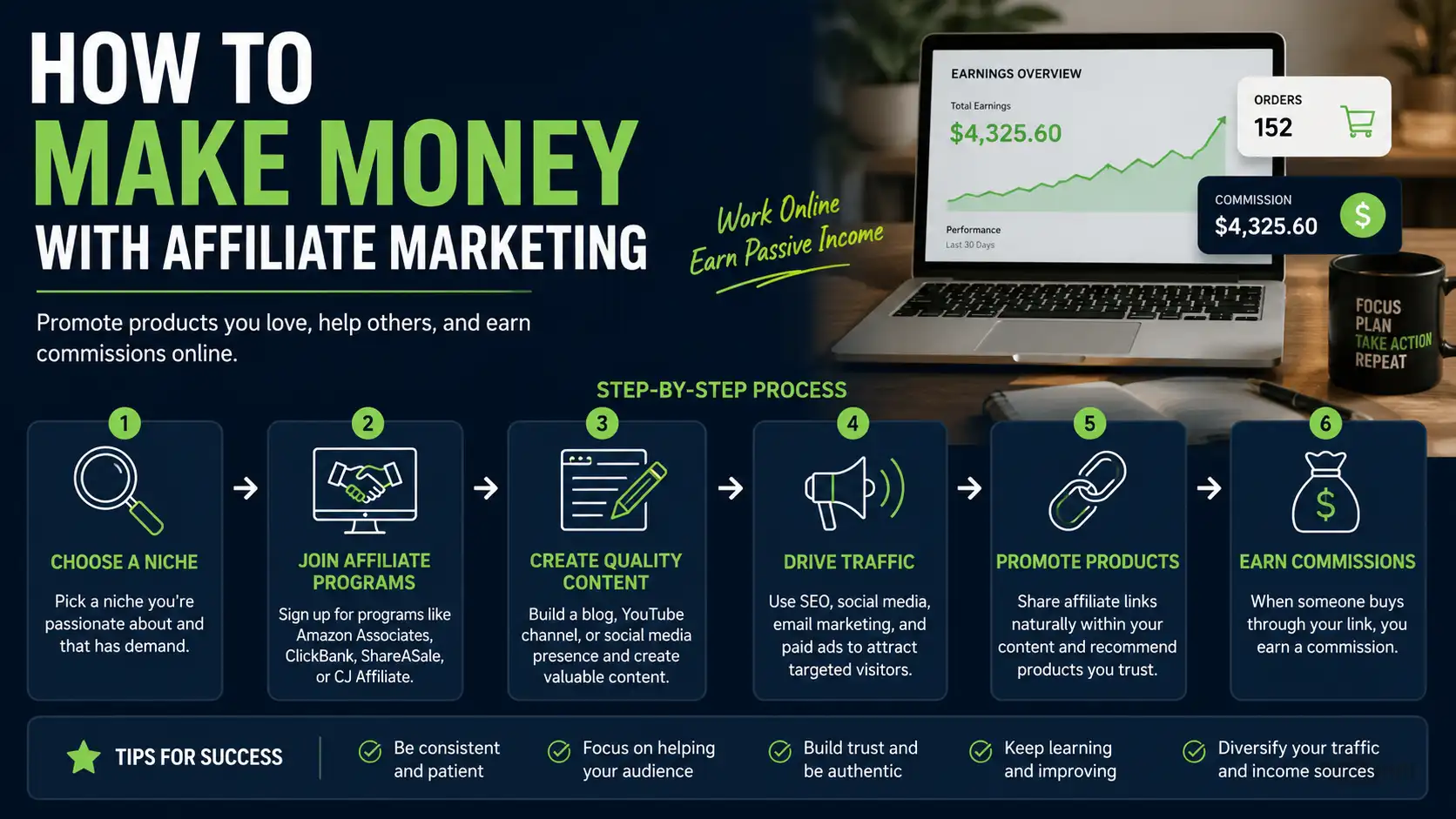 HOW TO
MAKE MONEY
WITH AFFILIATE MARKETING

Promote products you love, help others, and earn commissions online.

Work Online
Earn Passive Income

EARNINGS OVERVIEW
Total Earnings
$4,325.60
Performance
Last 30 Days

ORDERS
152

COMMISSION
$4,325.60

FOCUS
PLAN
TAKE ACTION
REPEAT

STEP-BY-STEP PROCESS

1
CHOOSE A NICHE
Pick a niche you're passionate about and that has demand.

2
JOIN AFFILIATE PROGRAMS
Sign up for programs like Amazon Associates, ClickBank, ShareASale, or CJ Affiliate.

3
CREATE QUALITY CONTENT
Build a blog, YouTube channel, or social media presence and create valuable content.

4
DRIVE TRAFFIC
Use SEO, social media, email marketing, and paid ads to attract targeted visitors.

5
PROMOTE PRODUCTS
Share affiliate links naturally within your content and recommend products you trust.

6
EARN COMMISSIONS
When someone buys through your link, you earn a commission.

TIPS FOR SUCCESS
Be consistent and patient
Focus on helping your audience
Build trust and be authentic
Keep learning and improving
Diversify your traffic and income sources